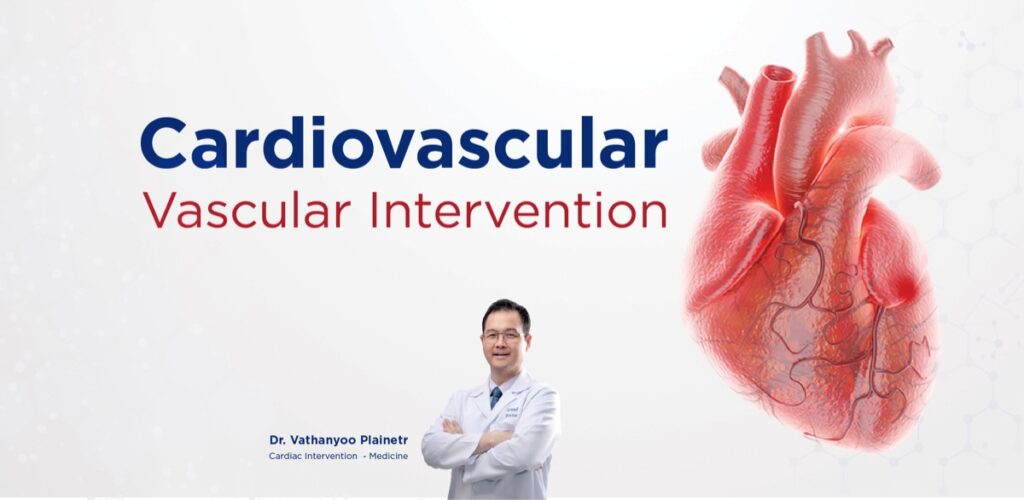 Cardiovascular
Vascular Intervention

Dr. Vathanyoo Plainetr
Cardiac Intervention - Medicine